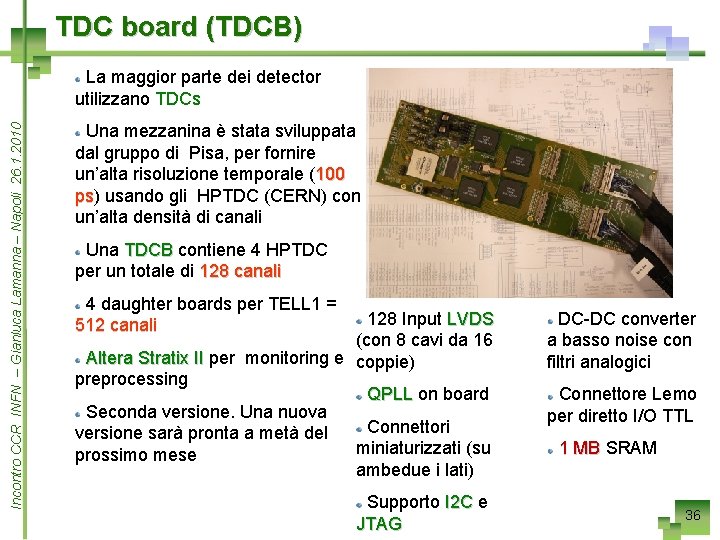 TDC board (TDCB)

Incontro CCR INFN – Gianluca Lamanna – Napoli 26.1.2010

La maggior parte dei detector utilizzano TDCs

Una mezzanina è stata sviluppata dal gruppo di Pisa, per fornire un'alta risoluzione temporale (100 ps) usando gli HPTDC (CERN) con un'alta densità di canali

Una TDCB contiene 4 HPTDC per un totale di 128 canali

4 daughter boards per TELL1 = 512 canali

Altera Stratix II per monitoring e preprocessing

Seconda versione. Una nuova versione sarà pronta a metà del prossimo mese

128 Input LVDS (con 8 cavi da 16 coppie)

QPLL on board

Connettori miniaturizzati (su ambedue i lati)

Supporto I2C e JTAG

DC-DC converter a basso noise con filtri analogici

Connettore Lemo per diretto I/O TTL

1 MB SRAM

36